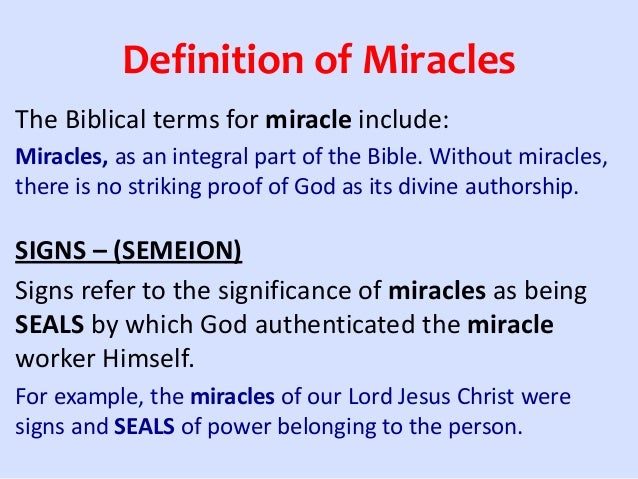 Definition of Miracles

The Biblical terms for miracle include:

Miracles, as an integral part of the Bible. Without miracles, there is no striking proof of God as its divine authorship.

SIGNS – (SEMEION)

Signs refer to the significance of miracles as being SEALS by which God authenticated the miracle worker Himself.

For example, the miracles of our Lord Jesus Christ were signs and SEALS of power belonging to the person.